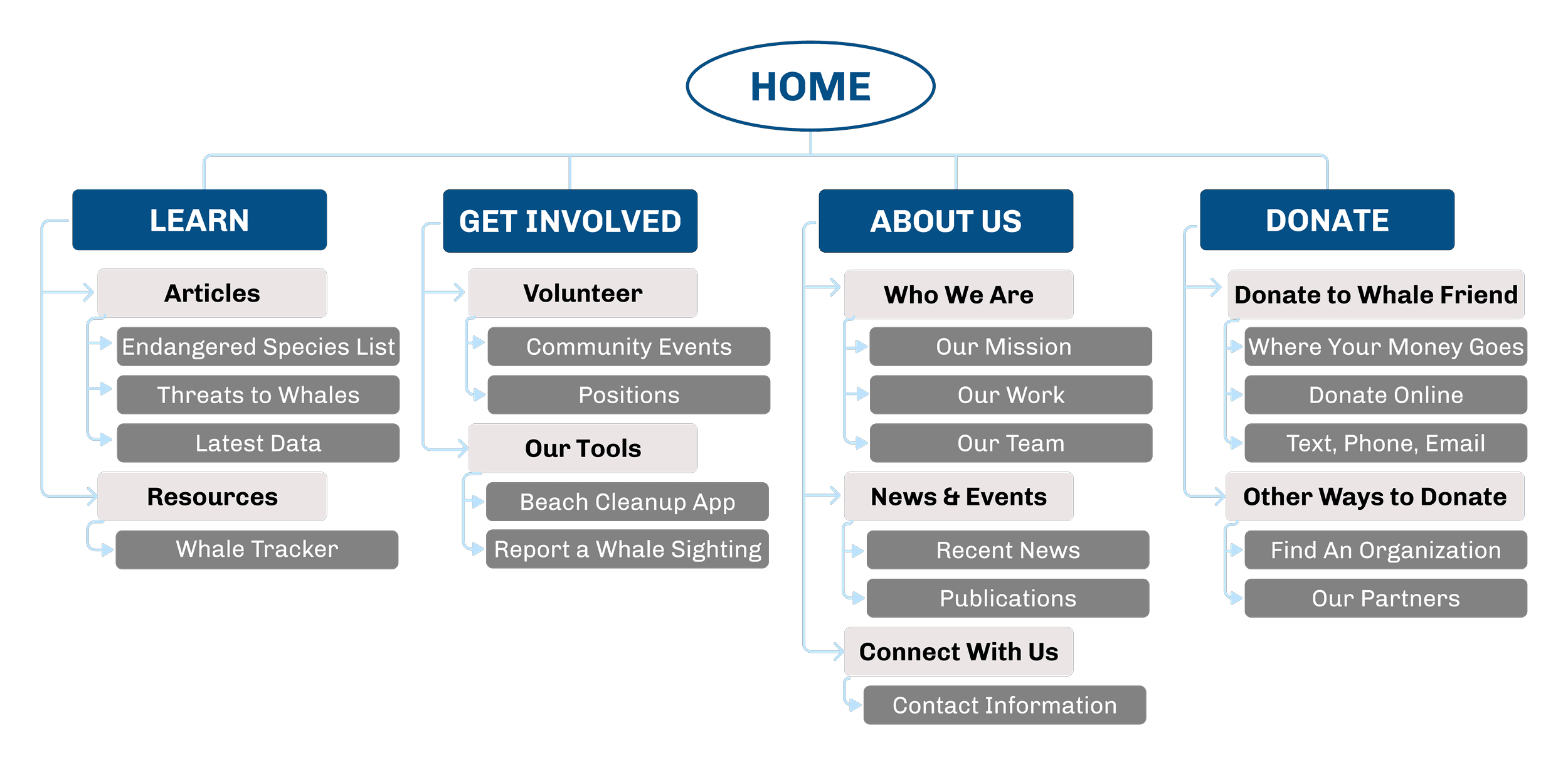 HOME

LEARN

Articles

Endangered Species List

Threats to Whales

Latest Data

Resources

Whale Tracker

GET INVOLVED

Volunteer

Community Events

Positions

Our Tools

Beach Cleanup App

Report a Whale Sighting

ABOUT US

Who We Are

Our Mission

Our Work

Our Team

News & Events

Recent News

Publications

Connect With Us

Contact Information

DONATE

Donate to Whale Friend

Where Your Money Goes

Donate Online

Text, Phone, Email

Other Ways to Donate

Find An Organization

Our Partners